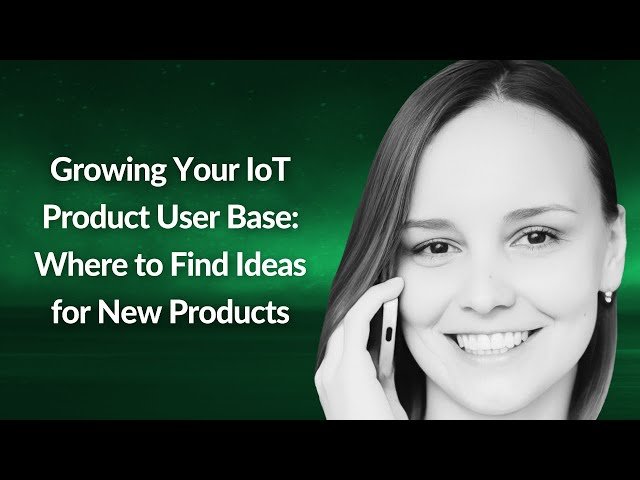 Growing Your IoT Product User Base: Where to Find Ideas for New Products